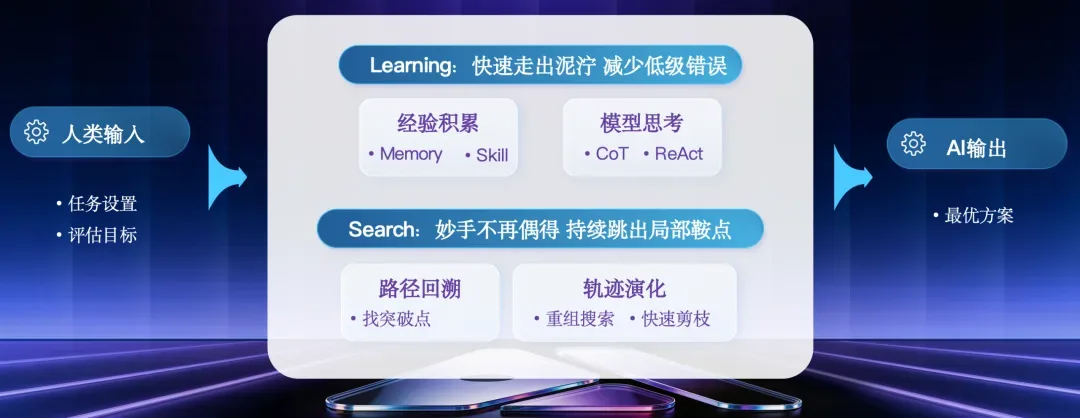 人类输入

• 任务设置
• 评估目标

Learning：快速走出泥泞 减少低级错误

经验积累
• Memory • Skill

模型思考
• CoT • ReAct

Search：妙手不再偶得 持续跳出局部鞍点

路径回溯
• 找突破点

轨迹演化
• 重组搜索 • 快速剪枝

AI输出

• 最优方案